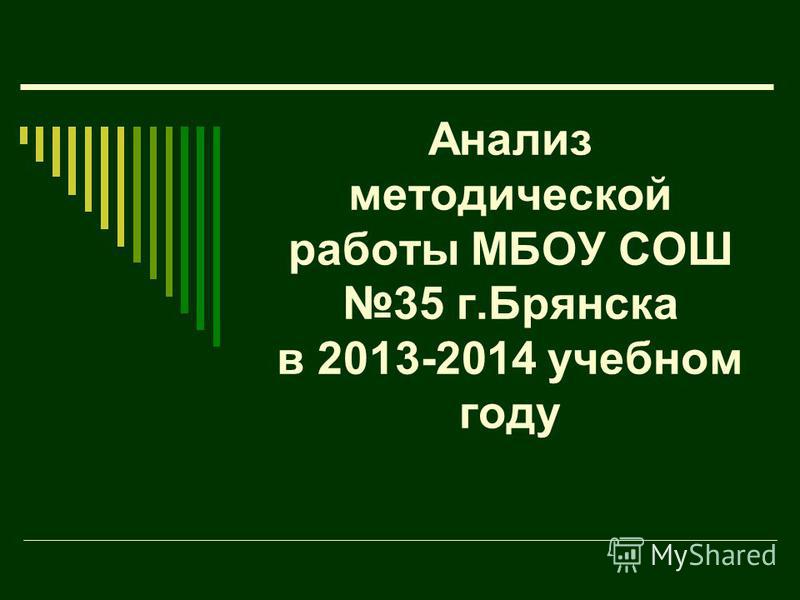 Анализ методической работы МБОУ СОШ №35 г.Брянска в 2013-2014 учебном году

MyShared